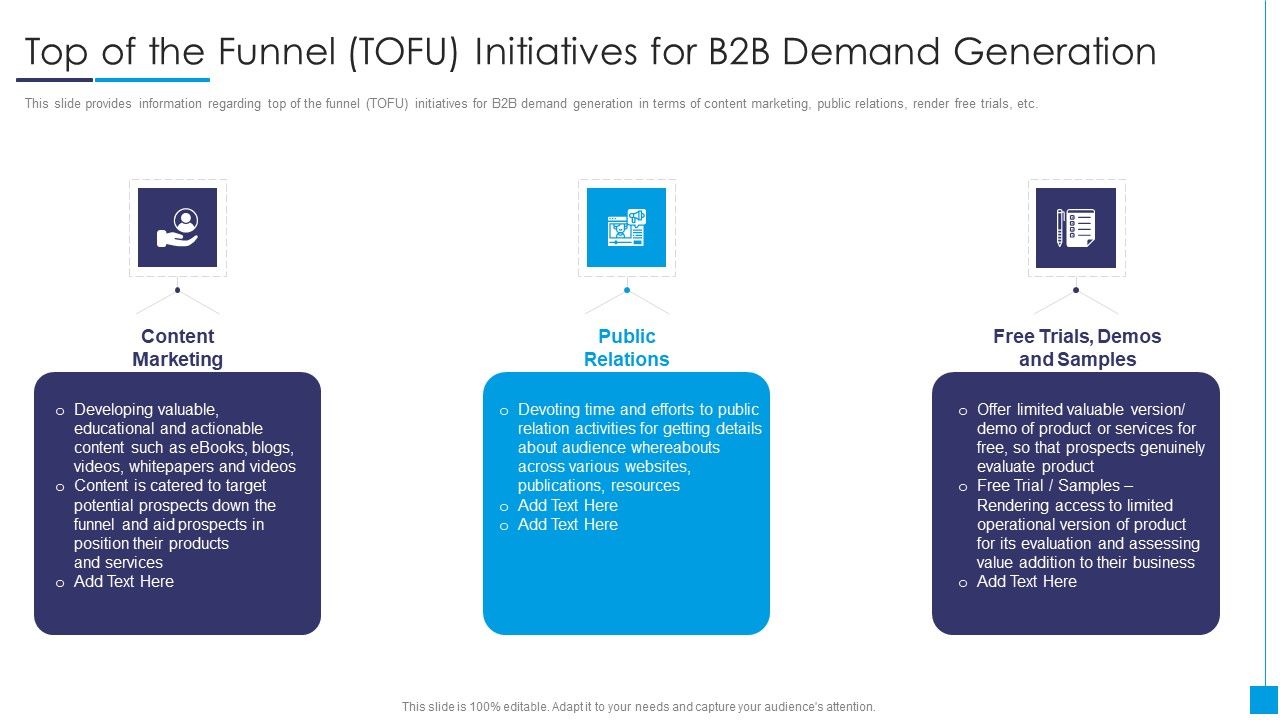 Top of the Funnel (TOFU) Initiatives for B2B Demand Generation

This slide provides information regarding top of the funnel (TOFU) initiatives for B2B demand generation in terms of content marketing, public relations, render free trials, etc.

Content Marketing

o Developing valuable, educational and actionable content such as eBooks, blogs, videos, whitepapers and videos
o Content is catered to target potential prospects down the funnel and aid prospects in position their products and services
o Add Text Here

Public Relations

o Devoting time and efforts to public relation activities for getting details about audience whereabouts across various websites, publications, resources
o Add Text Here
o Add Text Here

Free Trials, Demos and Samples

o Offer limited valuable version/ demo of product or services for free, so that prospects genuinely evaluate product
o Free Trial / Samples – Rendering access to limited operational version of product for its evaluation and assessing value addition to their business
o Add Text Here

This slide is 100% editable. Adapt it to your needs and capture your audience's attention.